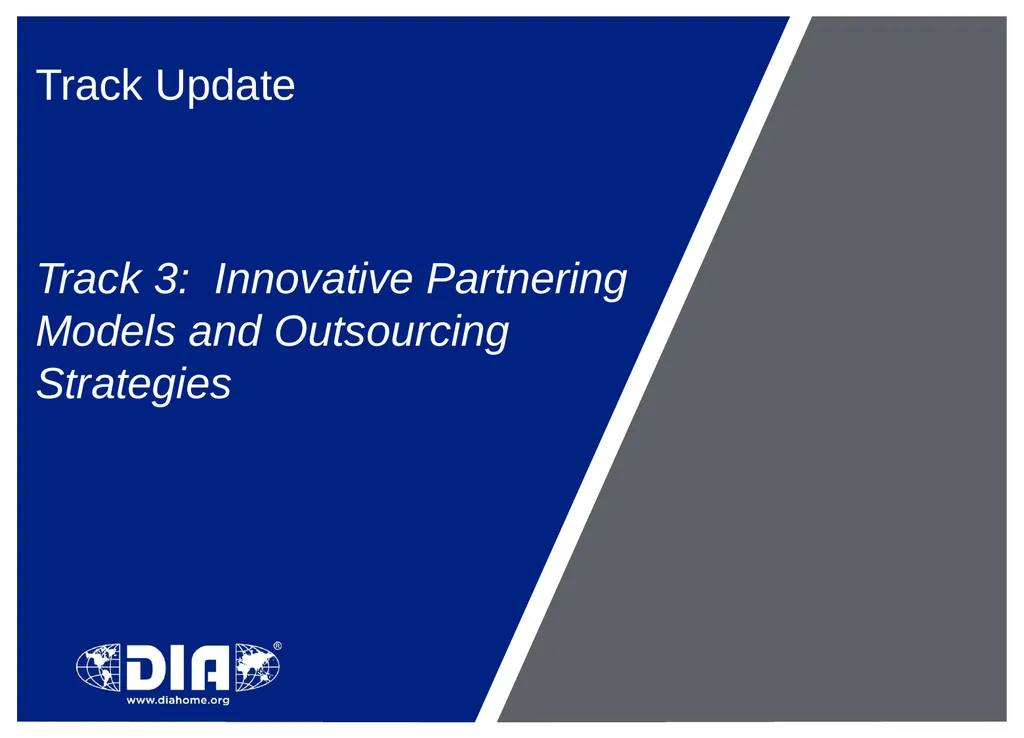 Track Update

Track 3: Innovative Partnering Models and Outsourcing Strategies

DIA®
www.diahome.org